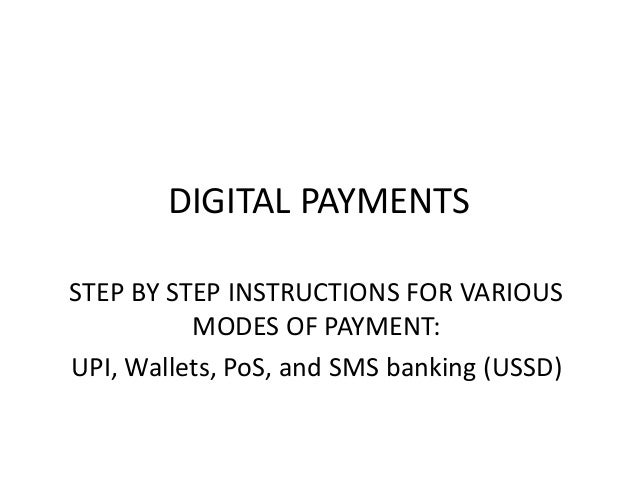 DIGITAL PAYMENTS

STEP BY STEP INSTRUCTIONS FOR VARIOUS MODES OF PAYMENT:

UPI, Wallets, PoS, and SMS banking (USSD)